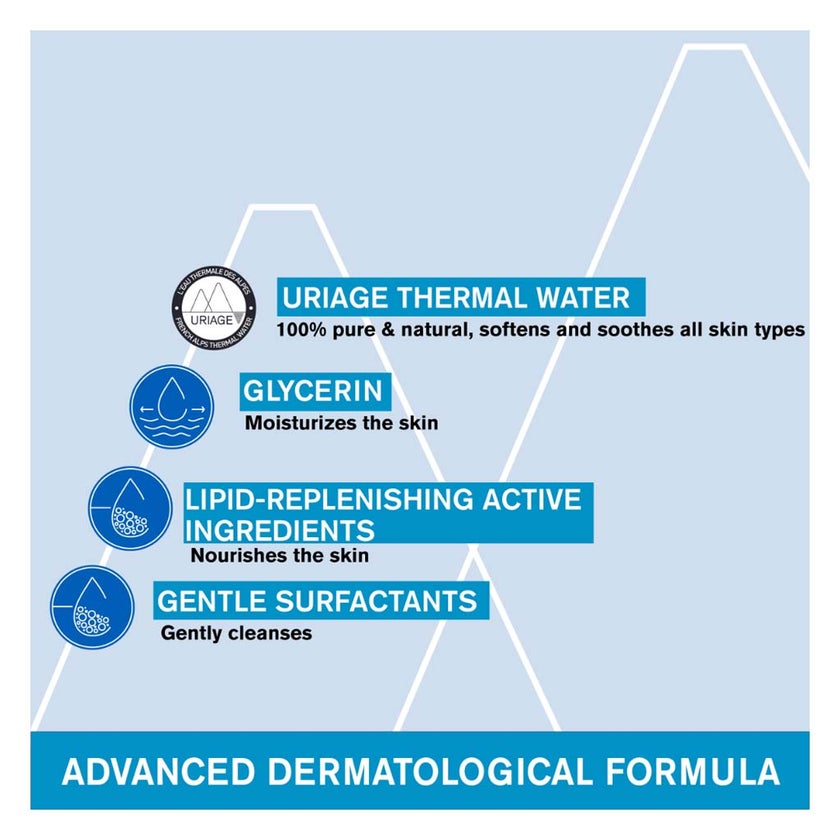 L'EAU THERMALE DES ALPES
URIAGE
FRENCH ALPS THERMAL WATER

URIAGE THERMAL WATER
100% pure & natural, softens and soothes all skin types

GLYCERIN
Moisturizes the skin

LIPID-REPLENISHING ACTIVE INGREDIENTS
Nourishes the skin

GENTLE SURFACTANTS
Gently cleanses

ADVANCED DERMATOLOGICAL FORMULA